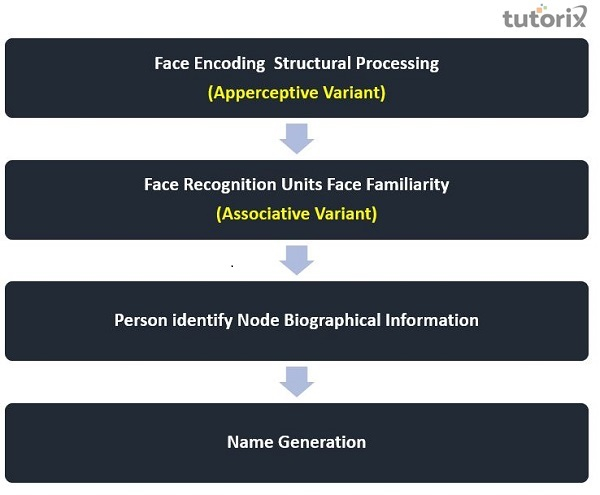 tutorix

Face Encoding Structural Processing
(Apperceptive Variant)

Face Recognition Units Face Familiarity
(Associative Variant)

Person identify Node Biographical Information

Name Generation